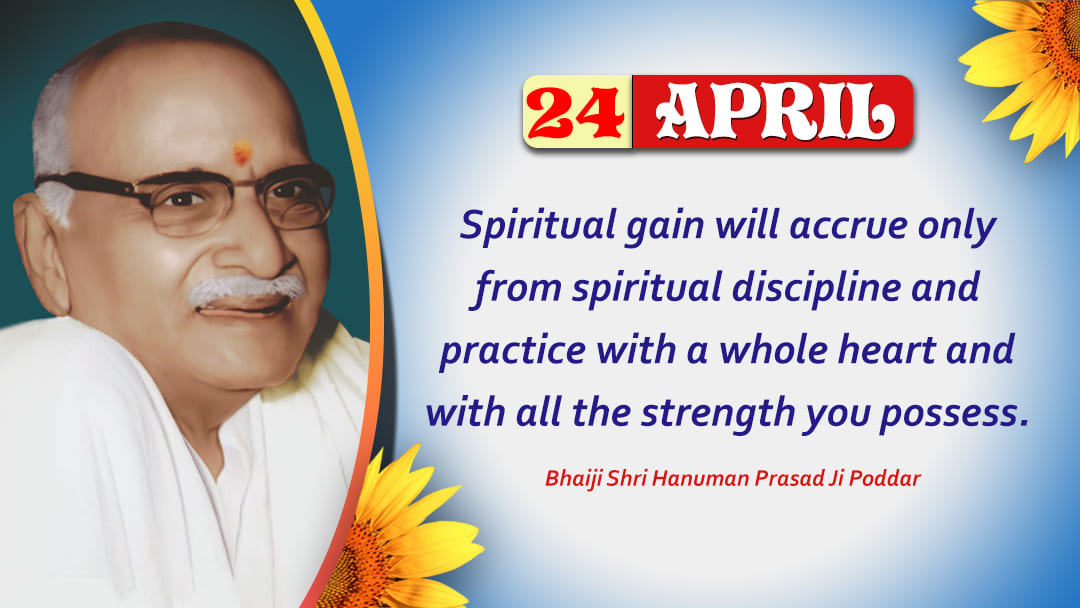 24 APRIL

Spiritual gain will accrue only from spiritual discipline and practice with a whole heart and with all the strength you possess.

Bhaiji Shri Hanuman Prasad Ji Poddar